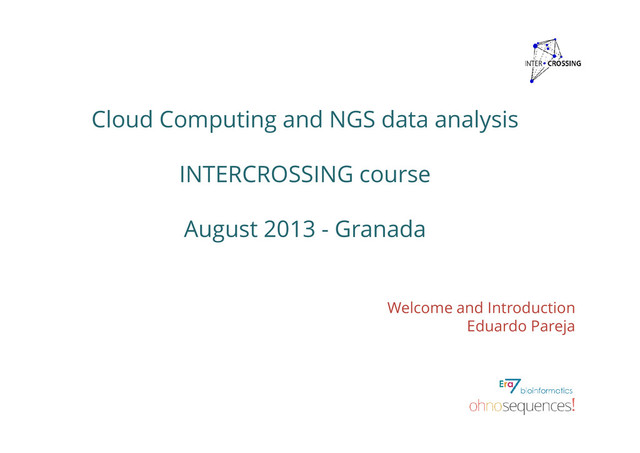 INTER•CROSSING

Cloud Computing and NGS data analysis

INTERCROSSING course

August 2013 - Granada

Welcome and Introduction
Eduardo Pareja

Era7 bioinformatics
ohnosequences!